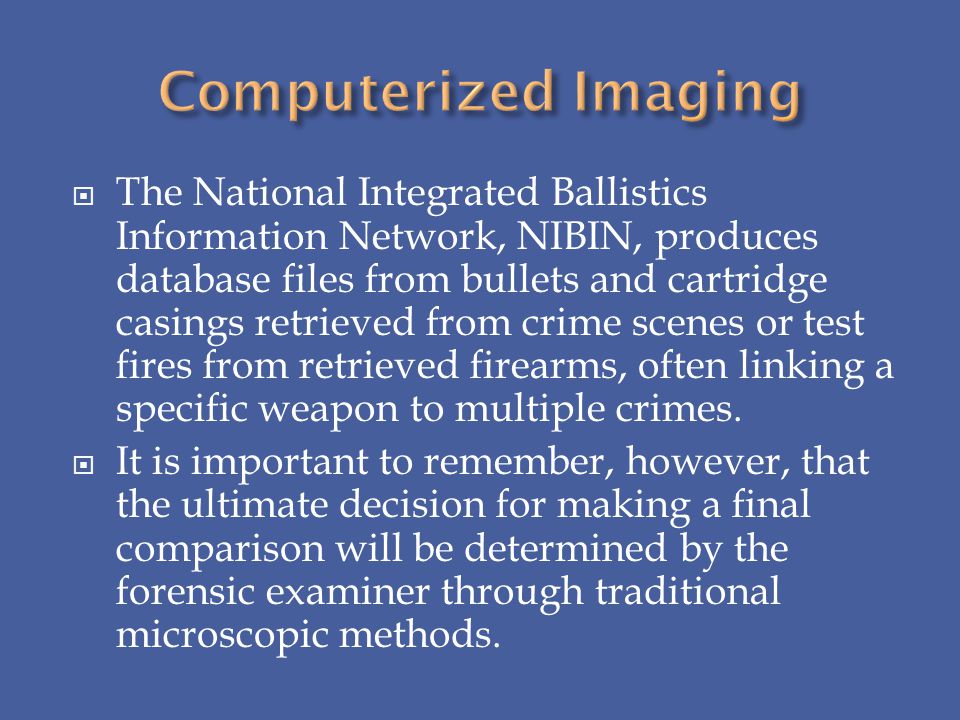 Computerized Imaging

The National Integrated Ballistics Information Network, NIBIN, produces database files from bullets and cartridge casings retrieved from crime scenes or test fires from retrieved firearms, often linking a specific weapon to multiple crimes.

It is important to remember, however, that the ultimate decision for making a final comparison will be determined by the forensic examiner through traditional microscopic methods.